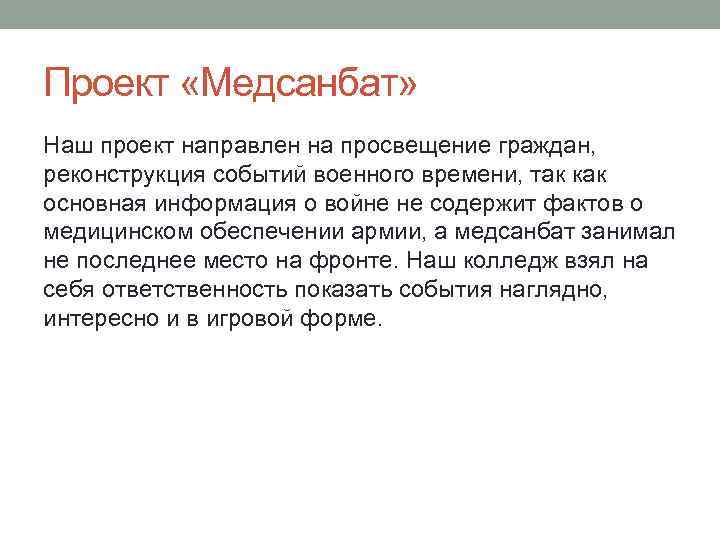 Проект «Медсанбат»

Наш проект направлен на просвещение граждан, реконструкция событий военного времени, так как основная информация о войне не содержит фактов о медицинском обеспечении армии, а медсанбат занимал не последнее место на фронте. Наш колледж взял на себя ответственность показать события наглядно, интересно и в игровой форме.